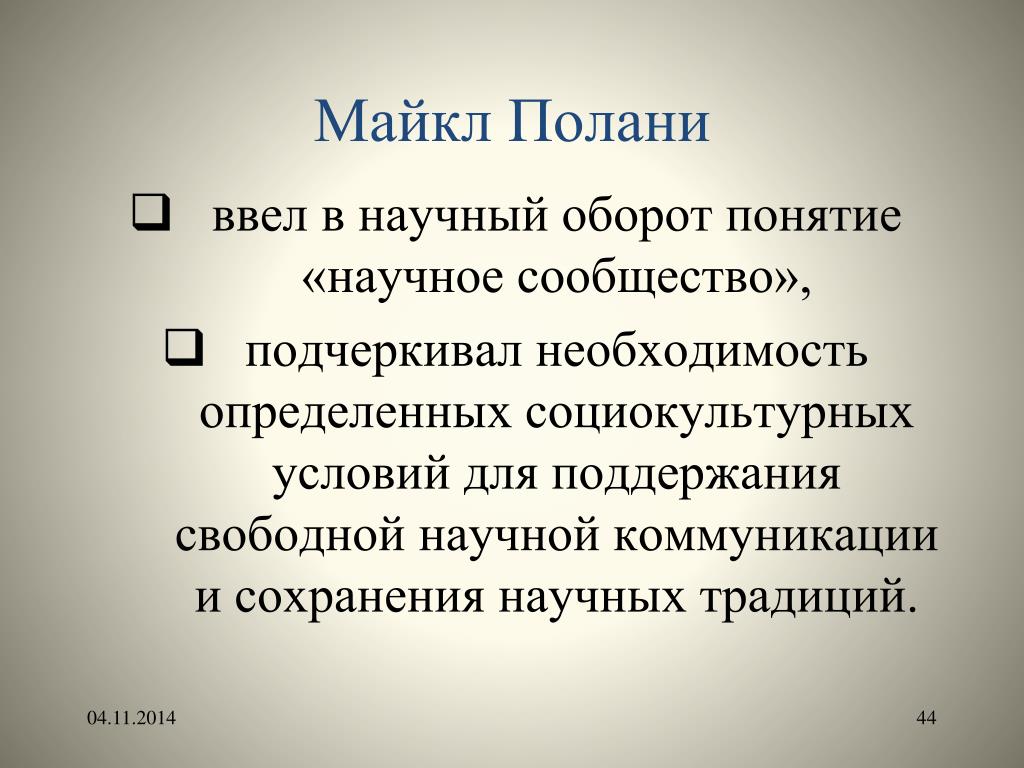 Майкл Полани

❑ ввел в научный оборот понятие «научное сообщество»,

❑ подчеркивал необходимость определенных социокультурных условий для поддержания свободной научной коммуникации и сохранения научных традиций.

04.11.2014

44